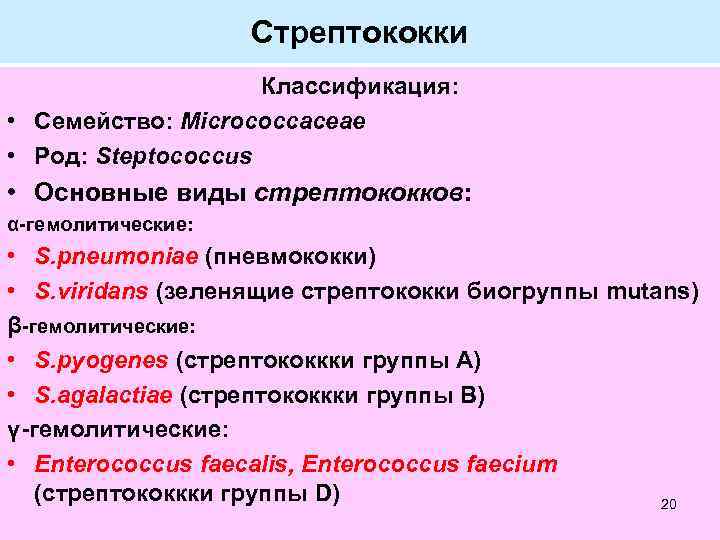 Стрептококки

Классификация:

• Семейство: Micrococcaceae
• Род: Steptococcus
• Основные виды стрептококков:

α-гемолитические:
• S.pneumoniae (пневмококки)
• S.viridans (зеленящие стрептококки биогруппы mutans)

β-гемолитические:
• S.pyogenes (стрептококкки группы А)
• S.agalactiae (стрептококкки группы В)

γ-гемолитические:
• Enterococcus faecalis, Enterococcus faecium (стрептококкки группы D)

20